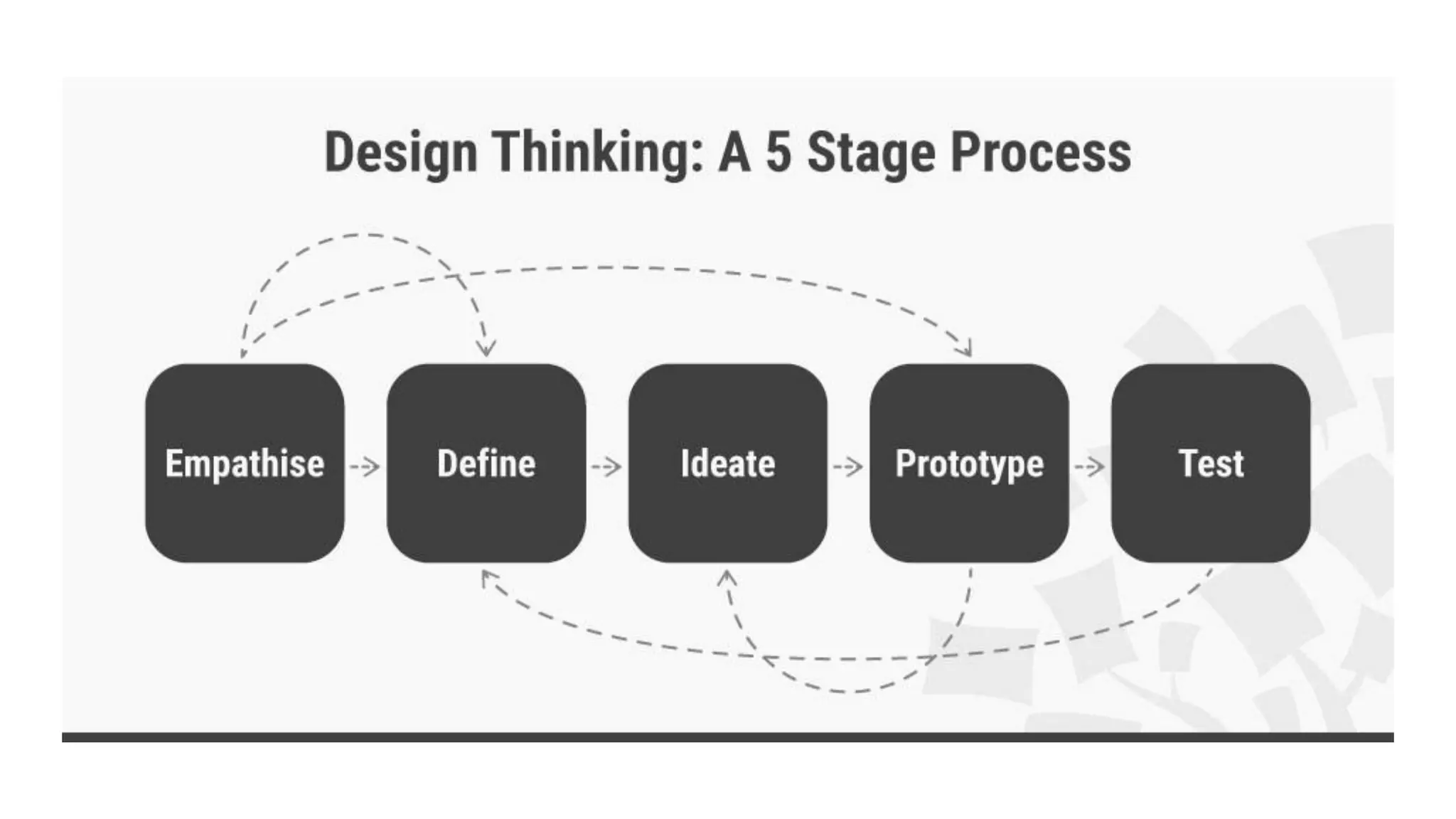 Design Thinking: A 5 Stage Process

Empathise

Define

Ideate

Prototype

Test